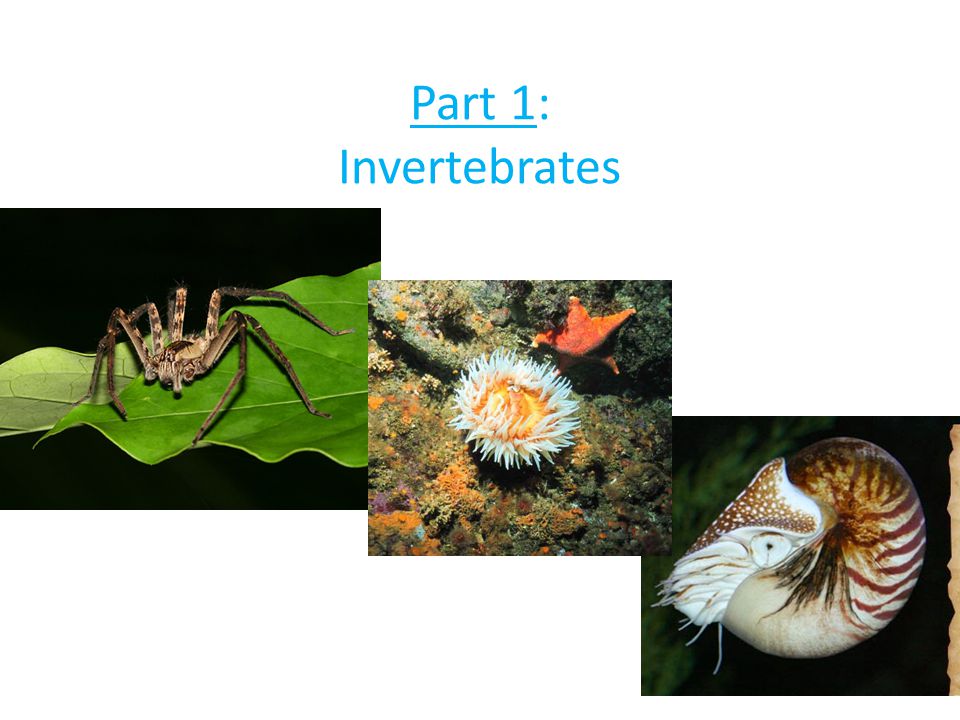 Part 1:
Invertebrates